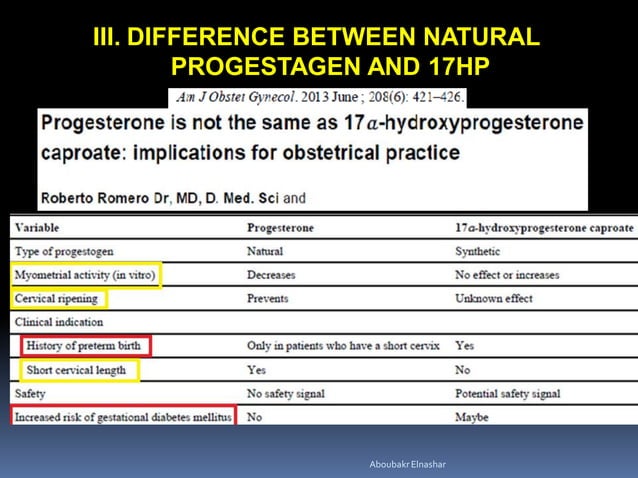 III. DIFFERENCE BETWEEN NATURAL PROGESTAGEN AND 17HP

Am J Obstet Gynecol. 2013 June ; 208(6): 421–426.

Progesterone is not the same as 17$\alpha$-hydroxyprogesterone caproate: implications for obstetrical practice

Roberto Romero Dr, MD, D. Med. Sci and

| Variable | Progesterone | 17$\alpha$-hydroxyprogesterone caproate |
|---|---|---|
| Type of progestogen | Natural | Synthetic |
| Myometrial activity (in vitro) | Decreases | No effect or increases |
| Cervical ripening | Prevents | Unknown effect |
| Clinical indication | | |
| History of preterm birth | Only in patients who have a short cervix | Yes |
| Short cervical length | Yes | No |
| Safety | No safety signal | Potential safety signal |
| Increased risk of gestational diabetes mellitus | No | Maybe |

Aboubakr Elnashar